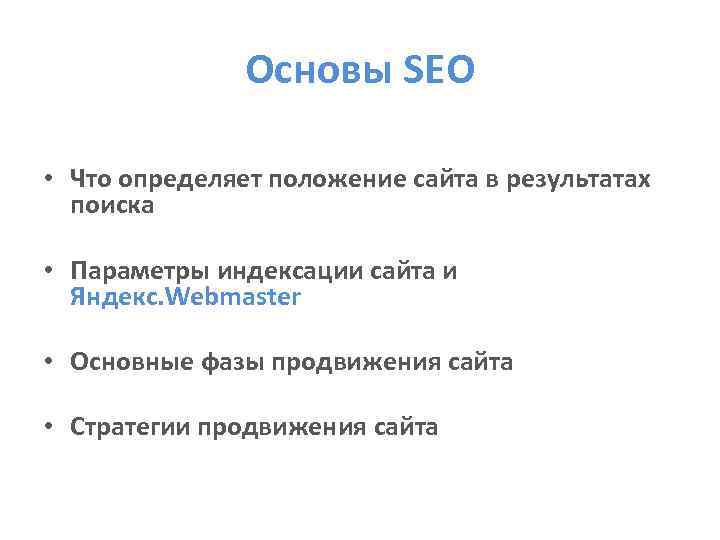 Основы SEO

• Что определяет положение сайта в результатах поиска

• Параметры индексации сайта и Яндекс.Webmaster

• Основные фазы продвижения сайта

• Стратегии продвижения сайта